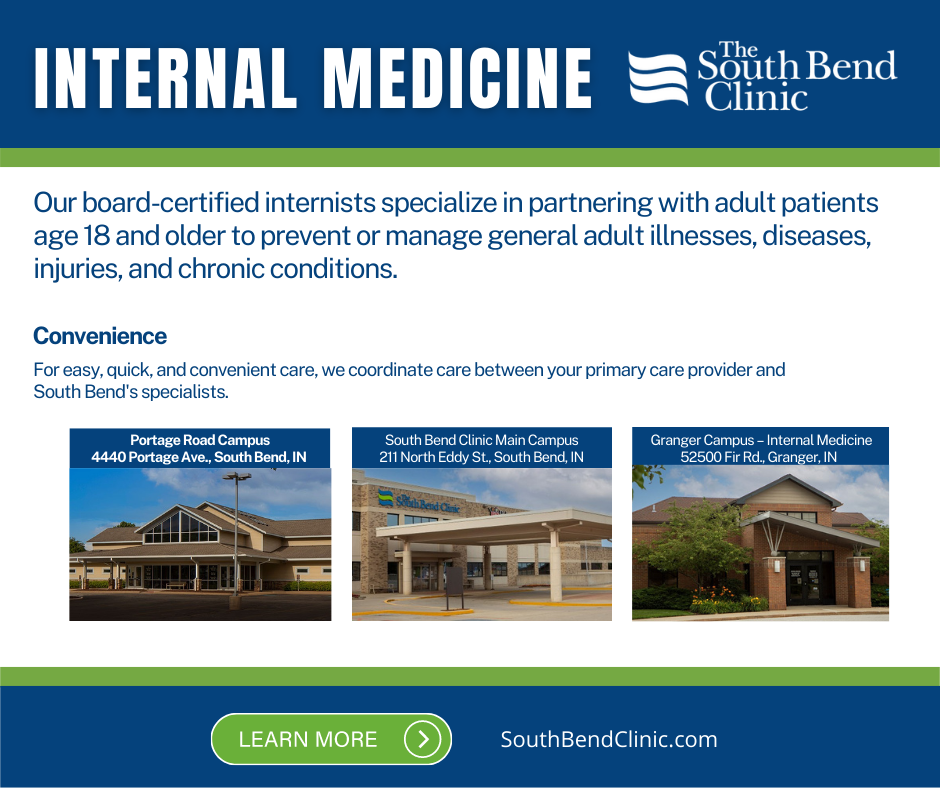 INTERNAL MEDICINE

The South Bend Clinic

Our board-certified internists specialize in partnering with adult patients age 18 and older to prevent or manage general adult illnesses, diseases, injuries, and chronic conditions.

Convenience

For easy, quick, and convenient care, we coordinate care between your primary care provider and South Bend's specialists.

Portage Road Campus
4440 Portage Ave., South Bend, IN

South Bend Clinic Main Campus
211 North Eddy St., South Bend, IN

South Bend Clinic

Granger Campus – Internal Medicine
52500 Fir Rd., Granger, IN

LEARN MORE

SouthBendClinic.com